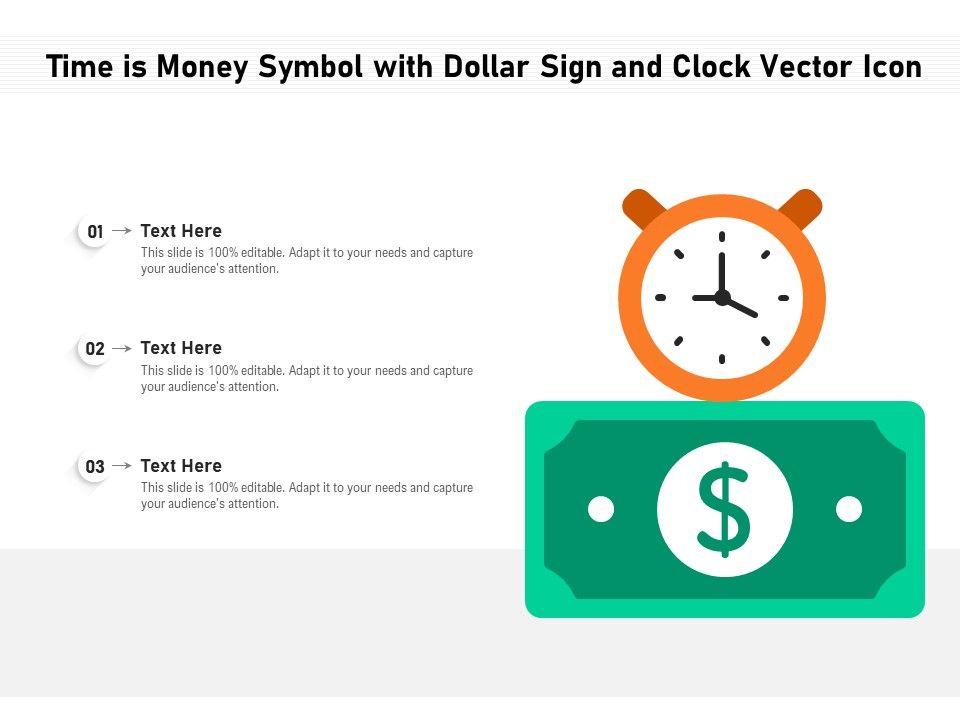 Time is Money Symbol with Dollar Sign and Clock Vector Icon

01 → Text Here
This slide is 100% editable. Adapt it to your needs and capture your audience's attention.

02 → Text Here
This slide is 100% editable. Adapt it to your needs and capture your audience's attention.

03 → Text Here
This slide is 100% editable. Adapt it to your needs and capture your audience's attention.

$